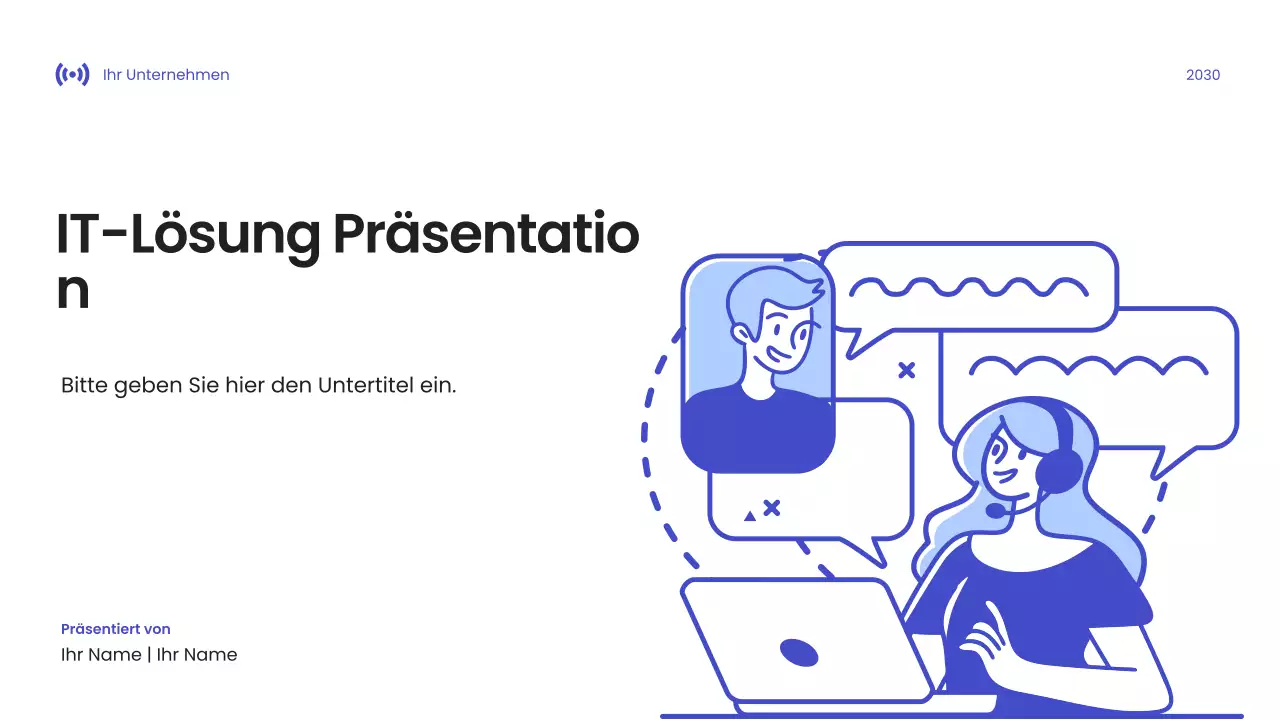 Ihr Unternehmen

2030

IT-Lösung Präsentation

Bitte geben Sie hier den Untertitel ein.

Präsentiert von

Ihr Name | Ihr Name